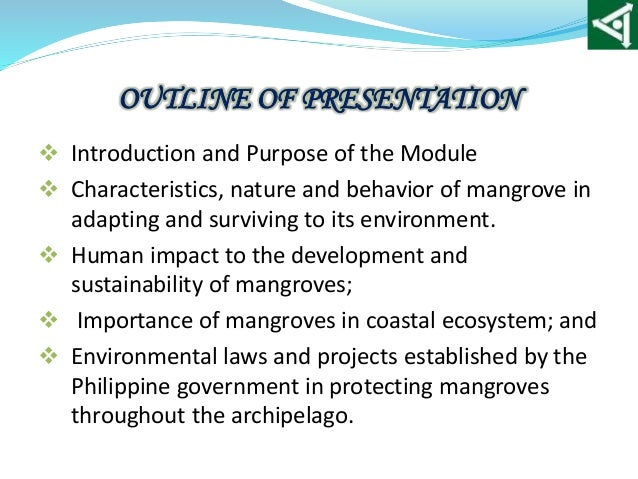 OUTLINE OF PRESENTATION

❖ Introduction and Purpose of the Module
❖ Characteristics, nature and behavior of mangrove in adapting and surviving to its environment.
❖ Human impact to the development and sustainability of mangroves;
❖ Importance of mangroves in coastal ecosystem; and
❖ Environmental laws and projects established by the Philippine government in protecting mangroves throughout the archipelago.